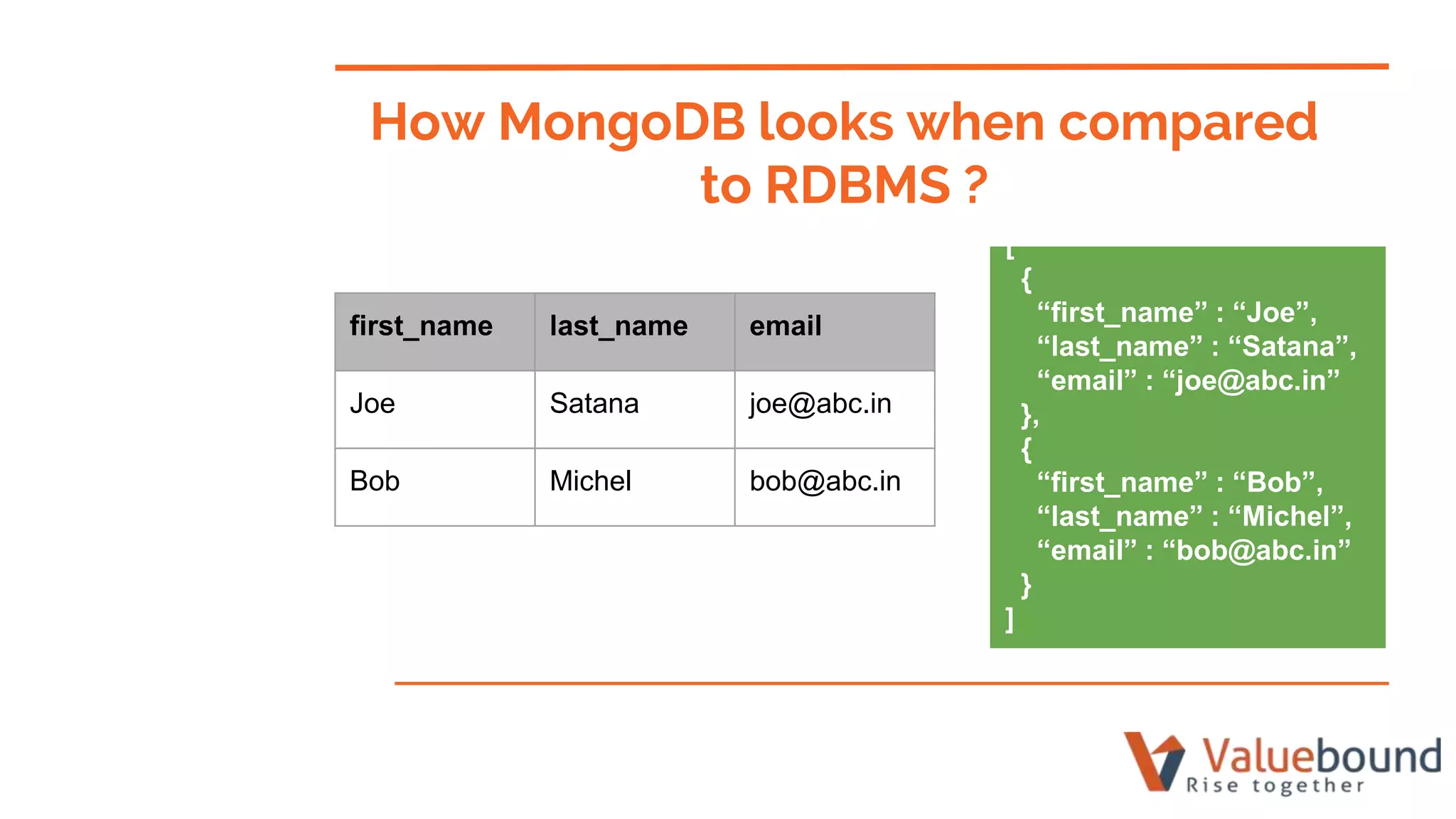 How MongoDB looks when compared to RDBMS ?

| first_name | last_name | email |
|---|---|---|
| Joe | Satana | joe@abc.in |
| Bob | Michel | bob@abc.in |

[
{
“first_name” : “Joe”,
“last_name” : “Satana”,
“email” : “joe@abc.in”
},
{
“first_name” : “Bob”,
“last_name” : “Michel”,
“email” : “bob@abc.in”
}
]

Valuebound
Rise together